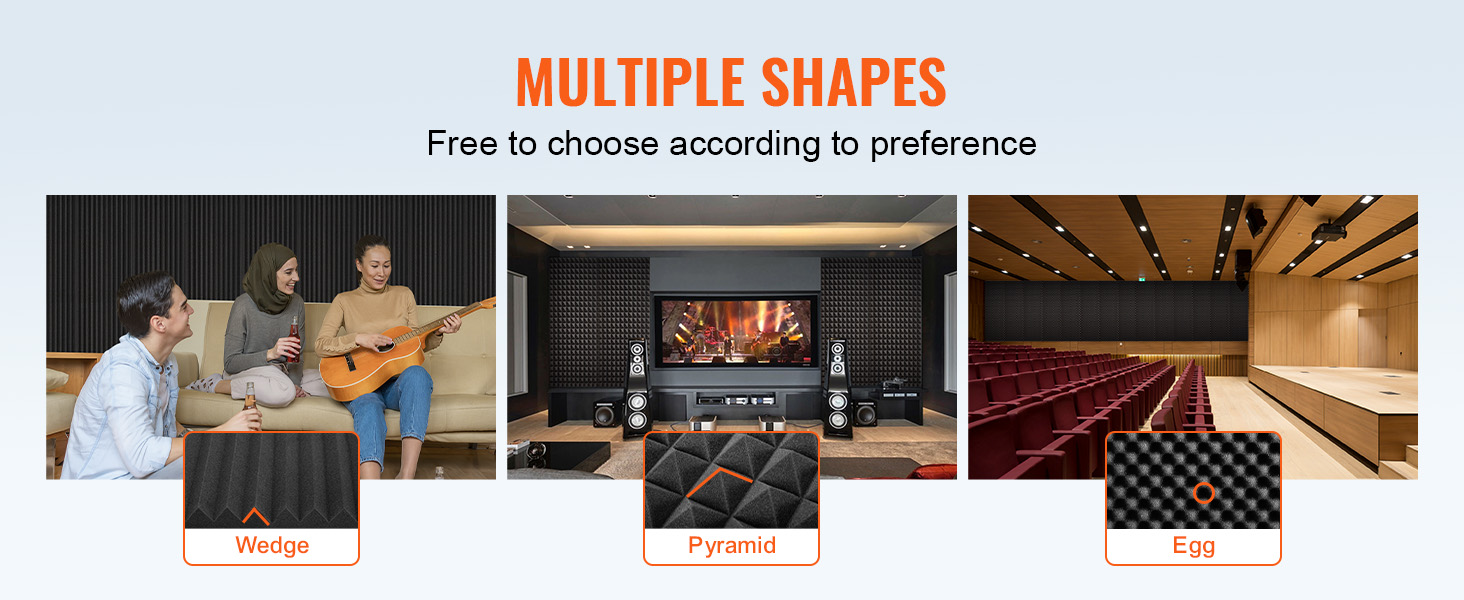 MULTIPLE SHAPES

Free to choose according to preference

Wedge

Pyramid

Egg